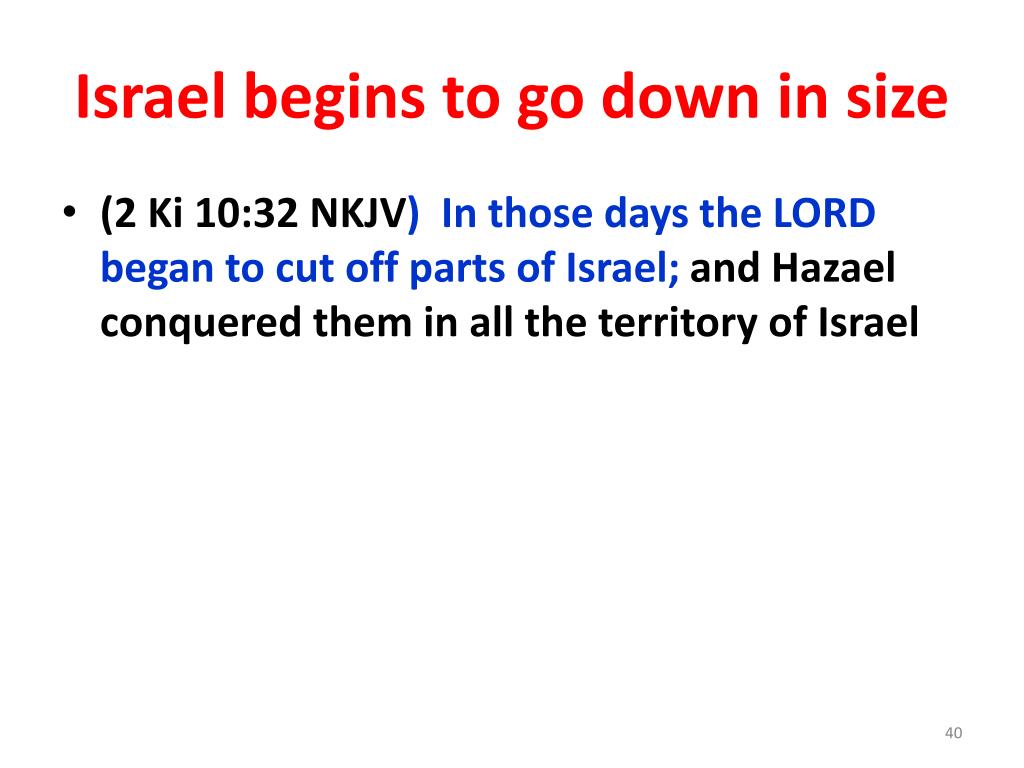 Israel begins to go down in size

• (2 Ki 10:32 NKJV) In those days the LORD began to cut off parts of Israel; and Hazael conquered them in all the territory of Israel

40